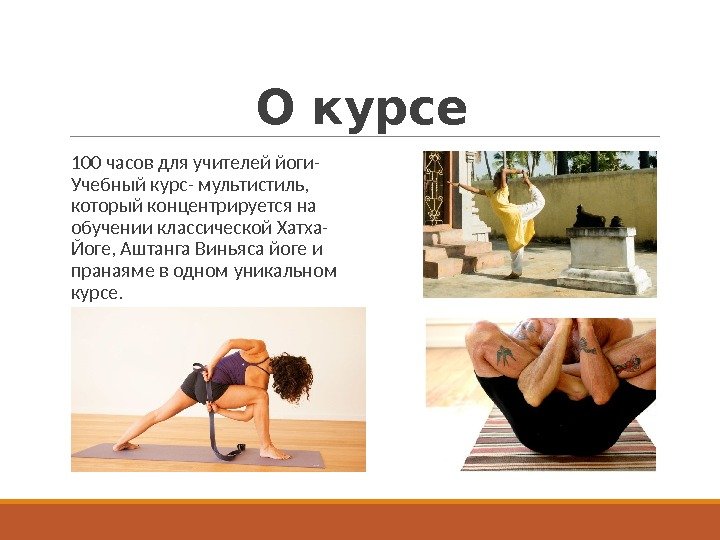 О курсе

100 часов для учителей йоги- Учебный курс- мультистиль, который концентрируется на обучении классической Хатха-Йоге, Аштанга Виньяса йоге и пранаяме в одном уникальном курсе.